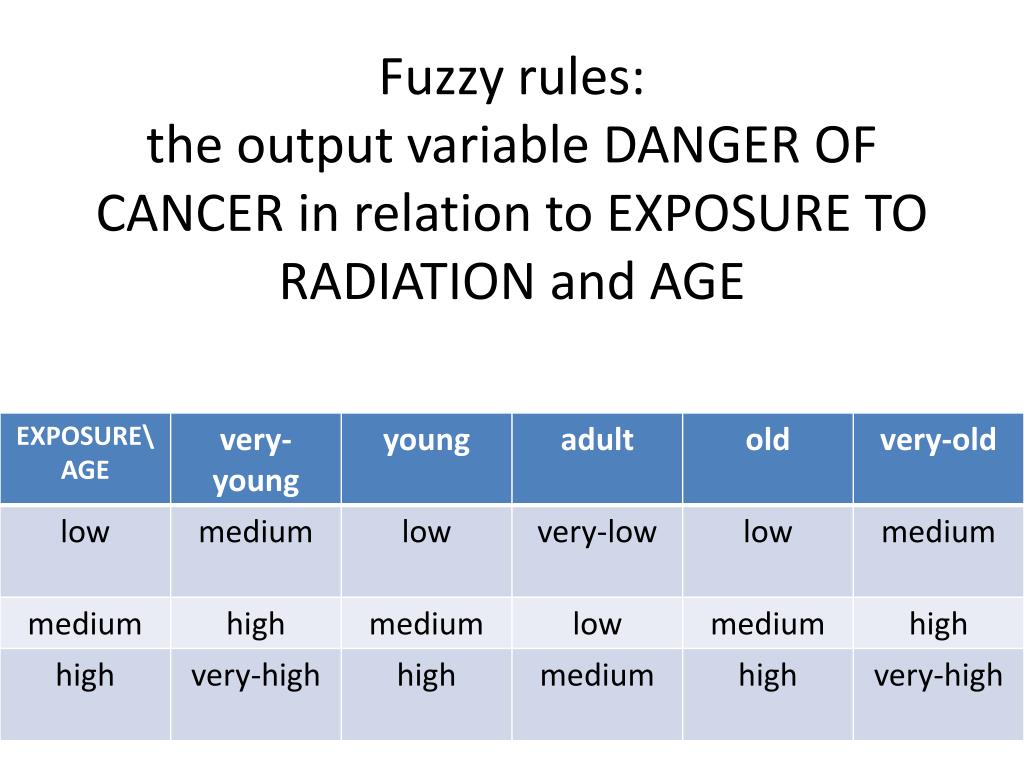 Fuzzy rules:
the output variable DANGER OF CANCER in relation to EXPOSURE TO RADIATION and AGE

| EXPOSURE\ AGE | very-young | young | adult | old | very-old |
|---|---|---|---|---|---|
| low | medium | low | very-low | low | medium |
| medium | high | medium | low | medium | high |
| high | very-high | high | medium | high | very-high |